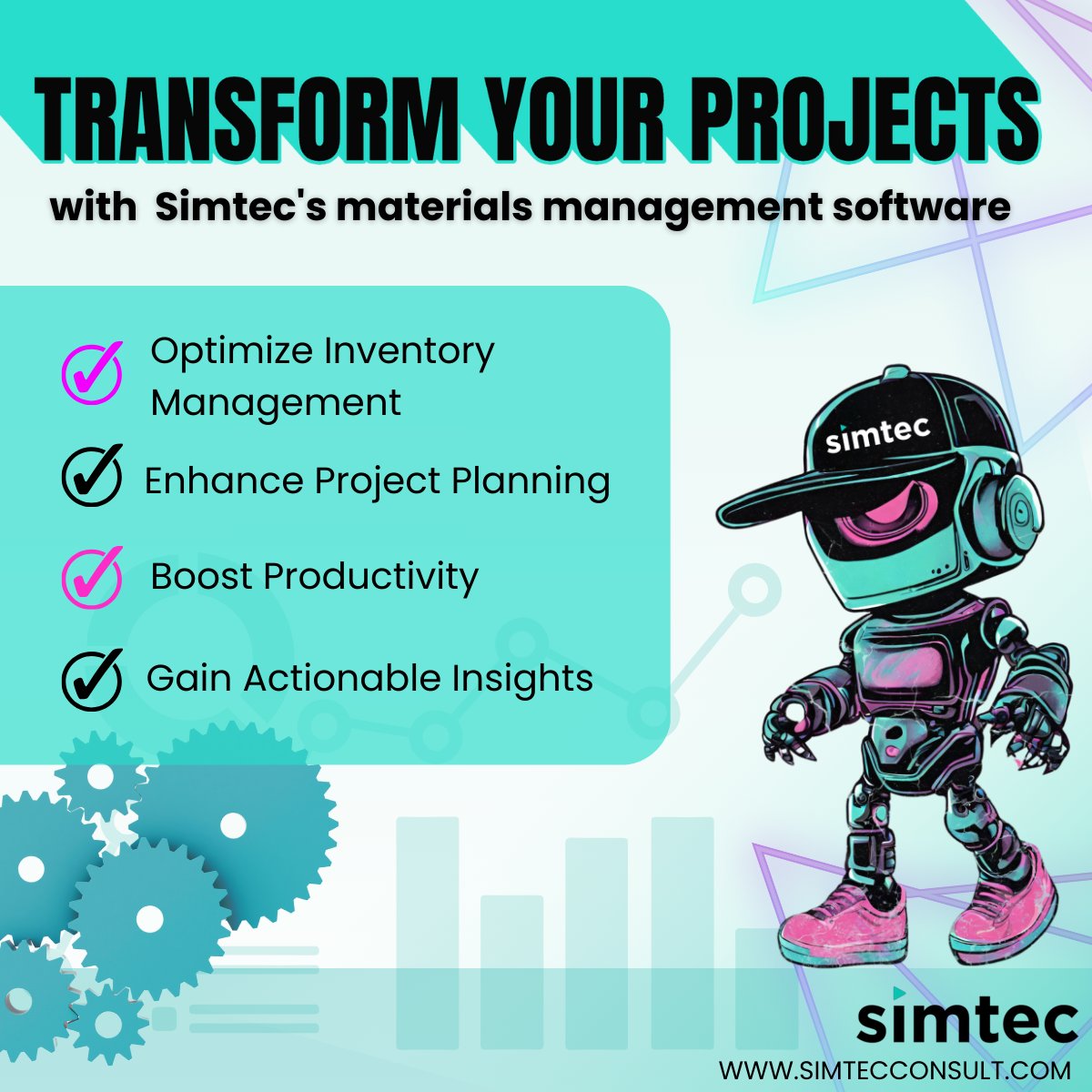 TRANSFORM YOUR PROJECTS

with Simtec's materials management software

Optimize Inventory Management

Enhance Project Planning

Boost Productivity

Gain Actionable Insights

simtec

simtec

WWW.SIMTECCONSULT.COM